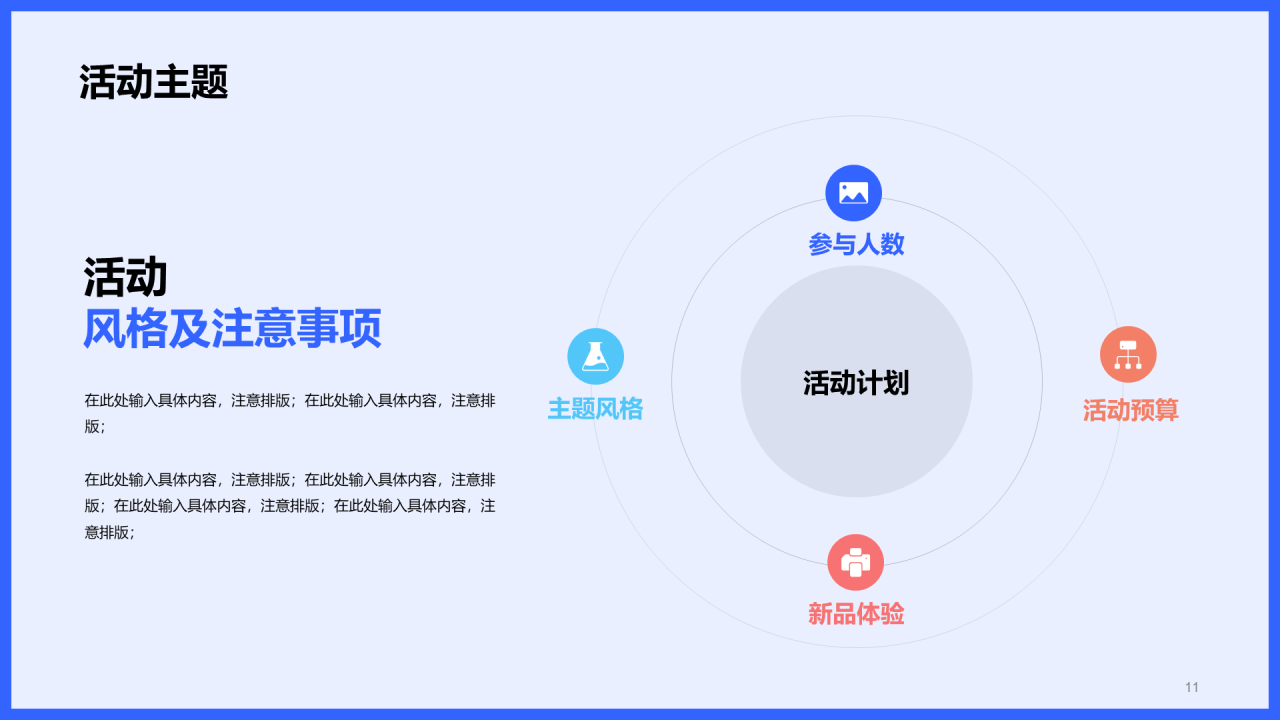 活动主题

活动
风格及注意事项

在此处输入具体内容，注意排版；在此处输入具体内容，注意排版；

在此处输入具体内容，注意排版；在此处输入具体内容，注意排版；在此处输入具体内容，注意排版；在此处输入具体内容，注意排版；

参与人数

主题风格

活动计划

活动预算

新品体验

11